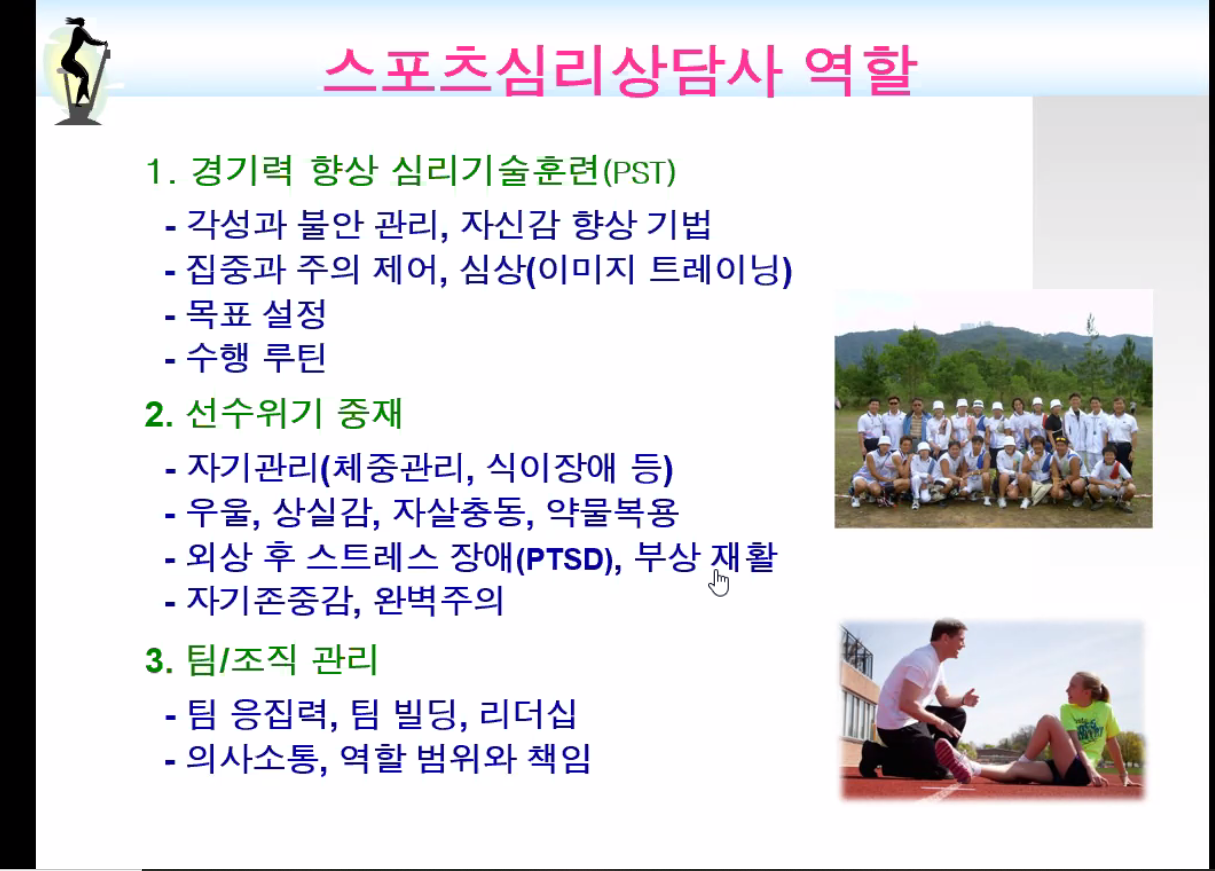 스포츠심리상담사 역할

1. 경기력 향상 심리기술훈련(PST)
- 각성과 불안 관리, 자신감 향상 기법
- 집중과 주의 제어, 심상(이미지 트레이닝)
- 목표 설정
- 수행 루틴

2. 선수위기 중재
- 자기관리(체중관리, 식이장애 등)
- 우울, 상실감, 자살충동, 약물복용
- 외상 후 스트레스 장애(PTSD), 부상 재활
- 자기존중감, 완벽주의

3. 팀/조직 관리
- 팀 응집력, 팀 빌딩, 리더십
- 의사소통, 역할 범위와 책임